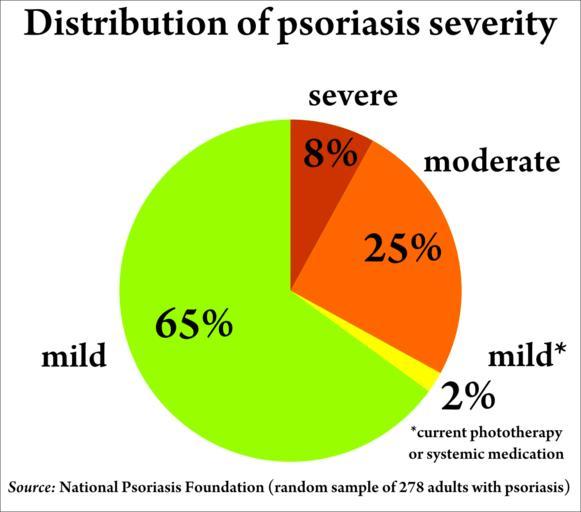 Distribution of psoriasis severity

severe
8%
moderate
25%
65%
mild
mild*
2%
*current phototherapy or systemic medication

Source: National Psoriasis Foundation (random sample of 278 adults with psoriasis)